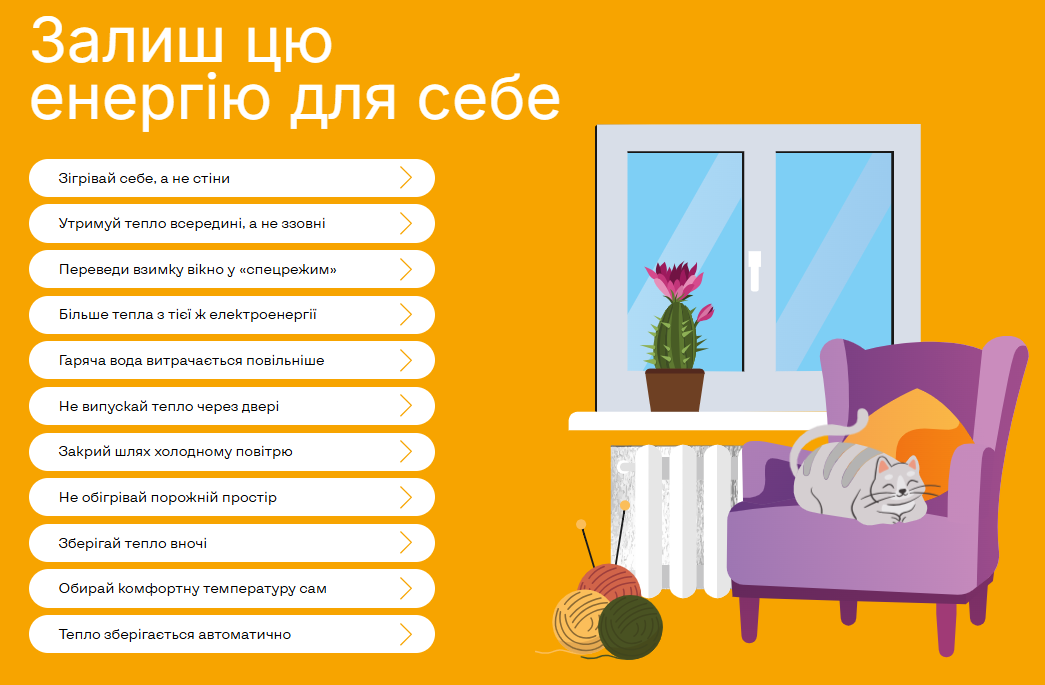 Залиш цю енергію для себе

Зігрівай себе, а не стіни

Утримуй тепло всередині, а не ззовні

Переведи взимку вікно у «спецрежим»

Більше тепла з тієї ж електроенергії

Гаряча вода витрачається повільніше

Не випускай тепло через двері

Закрий шлях холодному повітрю

Не обігрівай порожній простір

Зберігай тепло вночі

Обирай комфортну температуру сам

Тепло зберігається автоматично